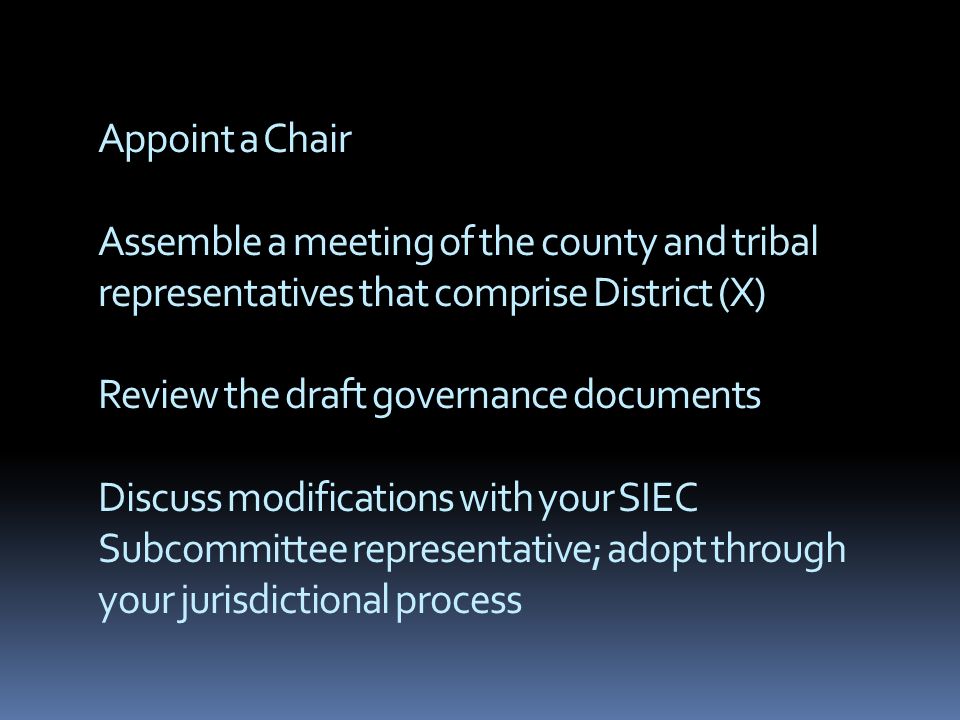 Appoint a Chair

Assemble a meeting of the county and tribal representatives that comprise District (X)

Review the draft governance documents

Discuss modifications with your SIEC Subcommittee representative; adopt through your jurisdictional process